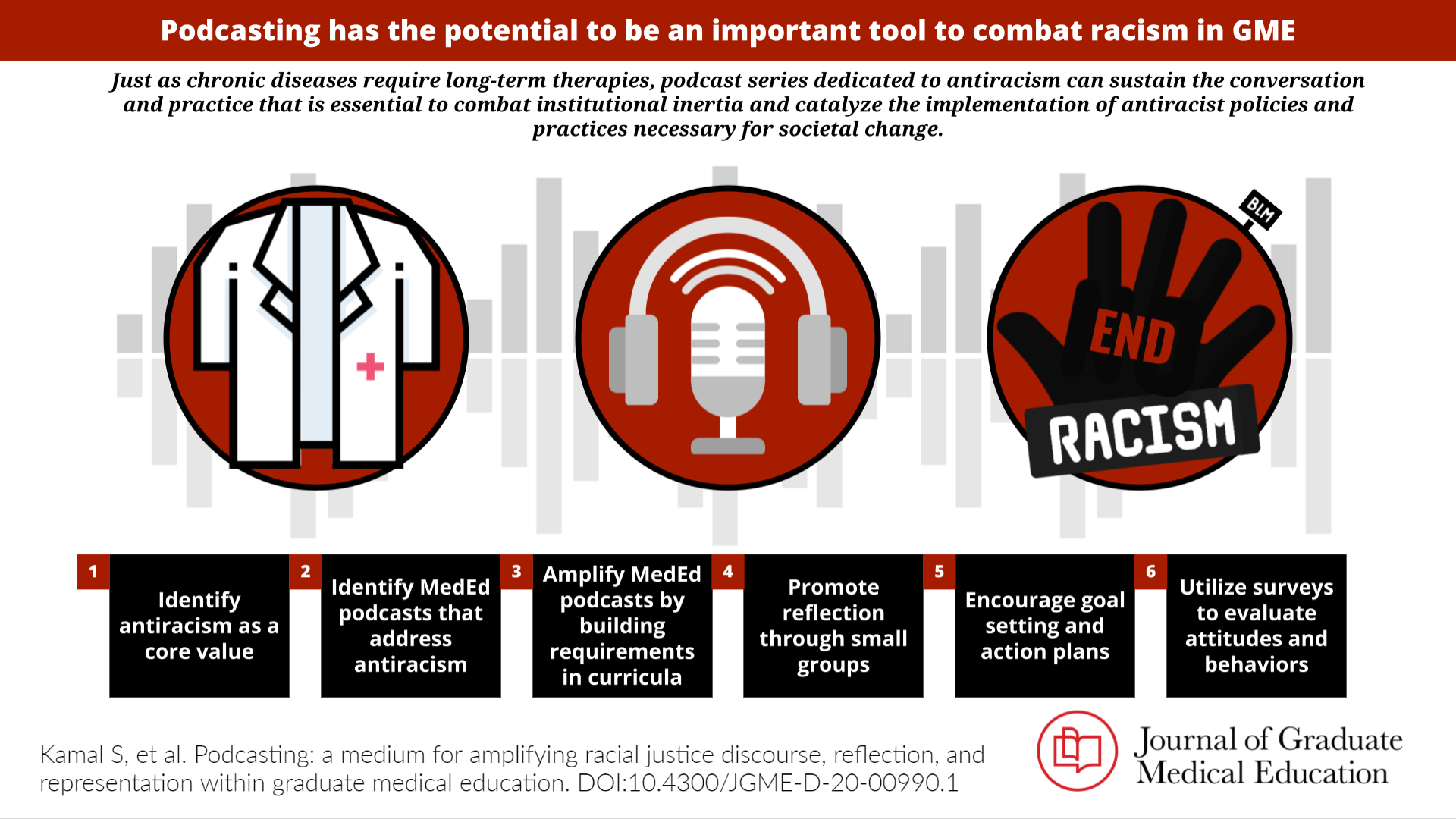 Podcasting has the potential to be an important tool to combat racism in GME

Just as chronic diseases require long-term therapies, podcast series dedicated to antiracism can sustain the conversation and practice that is essential to combat institutional inertia and catalyze the implementation of antiracist policies and practices necessary for societal change.

BLM

END

RACISM

1 Identify antiracism as a core value

2 Identify MedEd podcasts that address antiracism

3 Amplify MedEd podcasts by building requirements in curricula

4 Promote reflection through small groups

5 Encourage goal setting and action plans

6 Utilize surveys to evaluate attitudes and behaviors

Kamal S, et al. Podcasting: a medium for amplifying racial justice discourse, reflection, and representation within graduate medical education. DOI:10.4300/JGME-D-20-00990.1

Journal of Graduate Medical Education